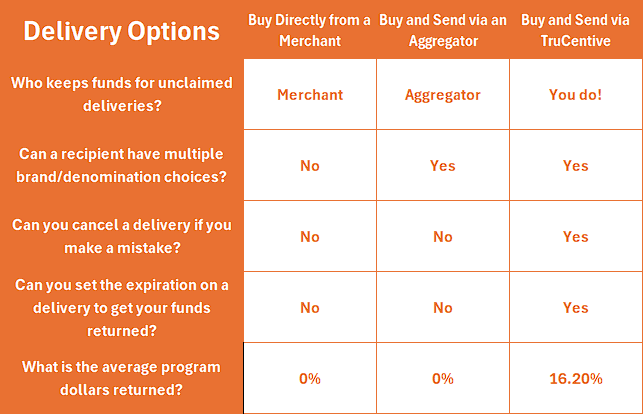 | Delivery Options | Buy Directly from a Merchant | Buy and Send via an Aggregator | Buy and Send via TruCentive |
|---|---|---|---|
| Who keeps funds for unclaimed deliveries? | Merchant | Aggregator | You do! |
| Can a recipient have multiple brand/denomination choices? | No | Yes | Yes |
| Can you cancel a delivery if you make a mistake? | No | No | Yes |
| Can you set the expiration on a delivery to get your funds returned? | No | No | Yes |
| What is the average program dollars returned? | 0% | 0% | 16.20% |